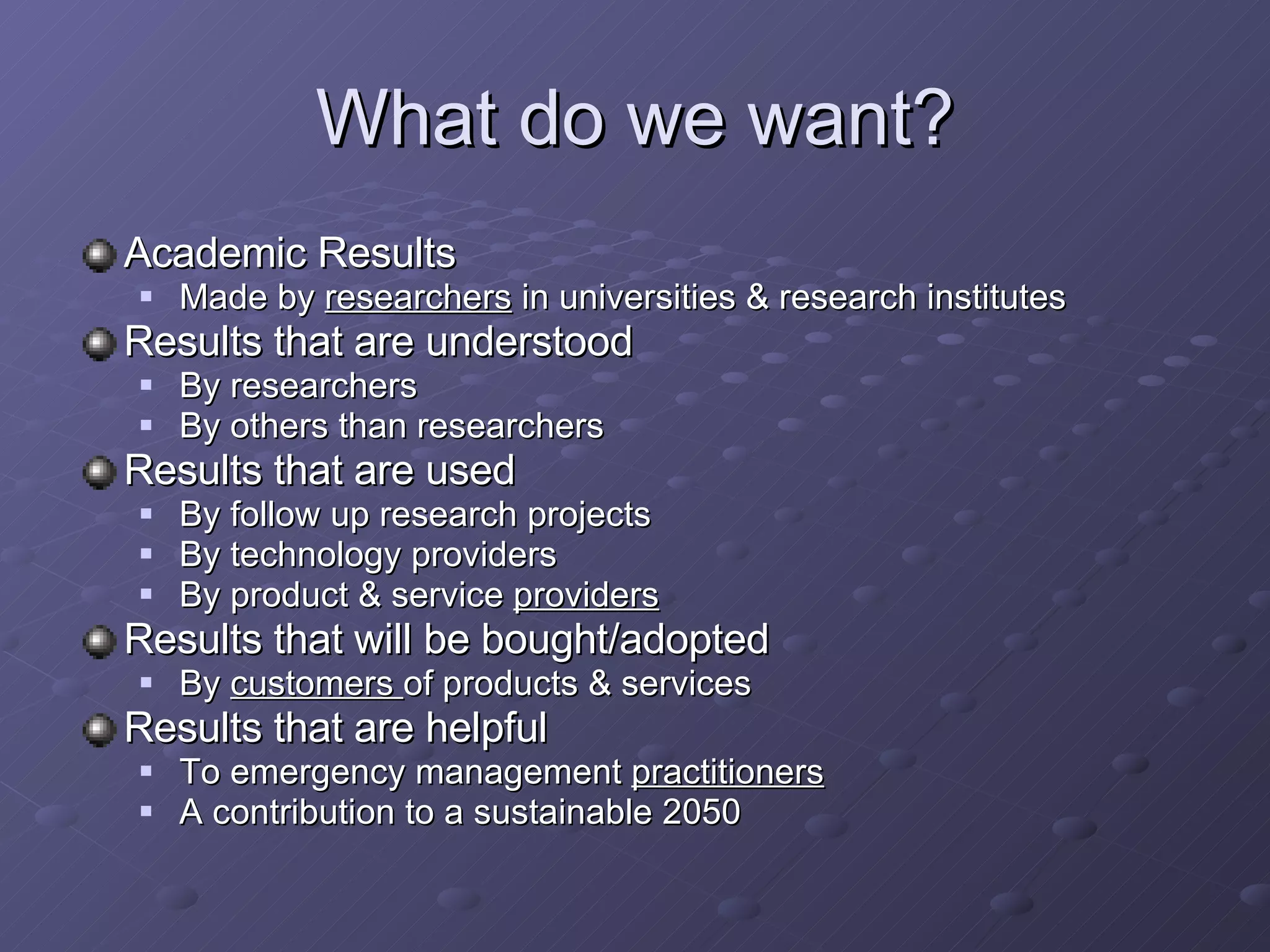 What do we want?

Academic Results
- Made by researchers in universities & research institutes

Results that are understood
- By researchers
- By others than researchers

Results that are used
- By follow up research projects
- By technology providers
- By product & service providers

Results that will be bought/adopted
- By customers of products & services

Results that are helpful
- To emergency management practitioners
- A contribution to a sustainable 2050